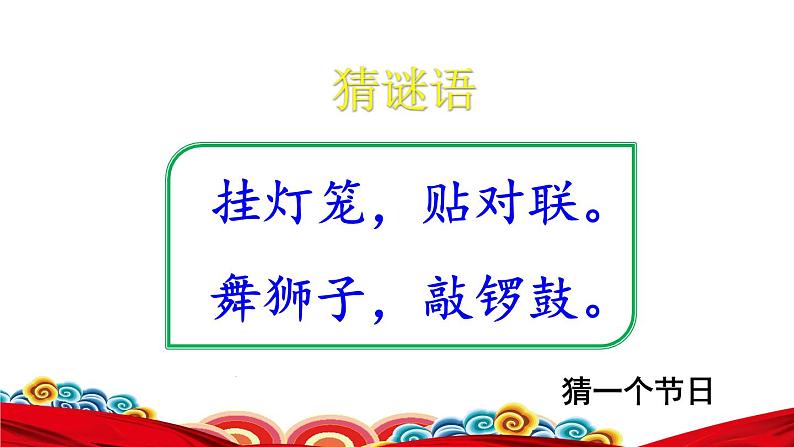 猜谜语

挂灯笼，贴对联。

舞狮子，敲锣鼓。

猜一个节日